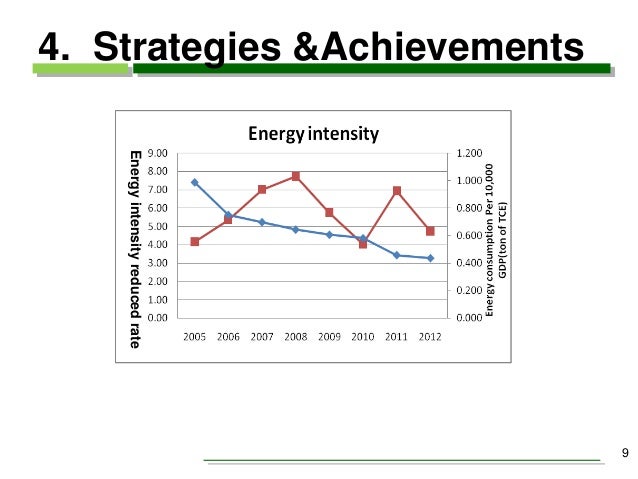 4. Strategies &Achievements

Energy intensity

Energy intensity reduced rate

9.00
8.00
7.00
6.00
5.00
4.00
3.00
2.00
1.00
0.00

1.200
1.000
0.800
0.600
0.400
0.200
0.000

Energy consumption Per 10,000 GDP(ton of TCE)

2005 2006 2007 2008 2009 2010 2011 2012

9